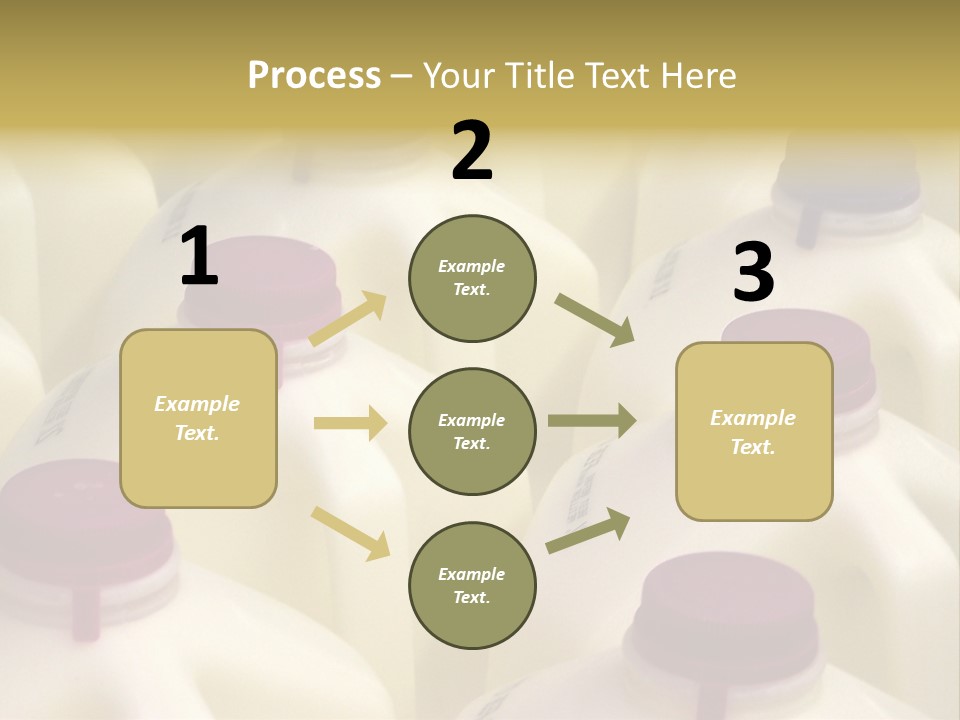 Process – Your Title Text Here

1

Example Text.

2

Example Text.

Example Text.

Example Text.

3

Example Text.